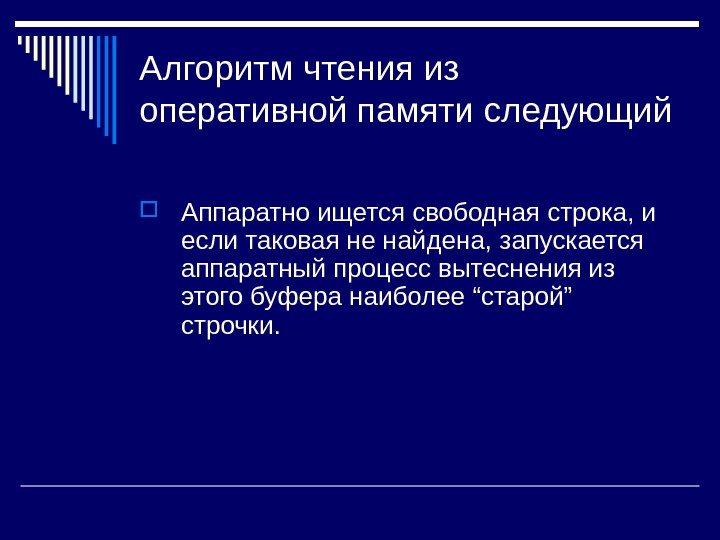 Алгоритм чтения из оперативной памяти следующий

Аппаратно ищется свободная строка, и если таковая не найдена, запускается аппаратный процесс вытеснения из этого буфера наиболее “старой” строчки.